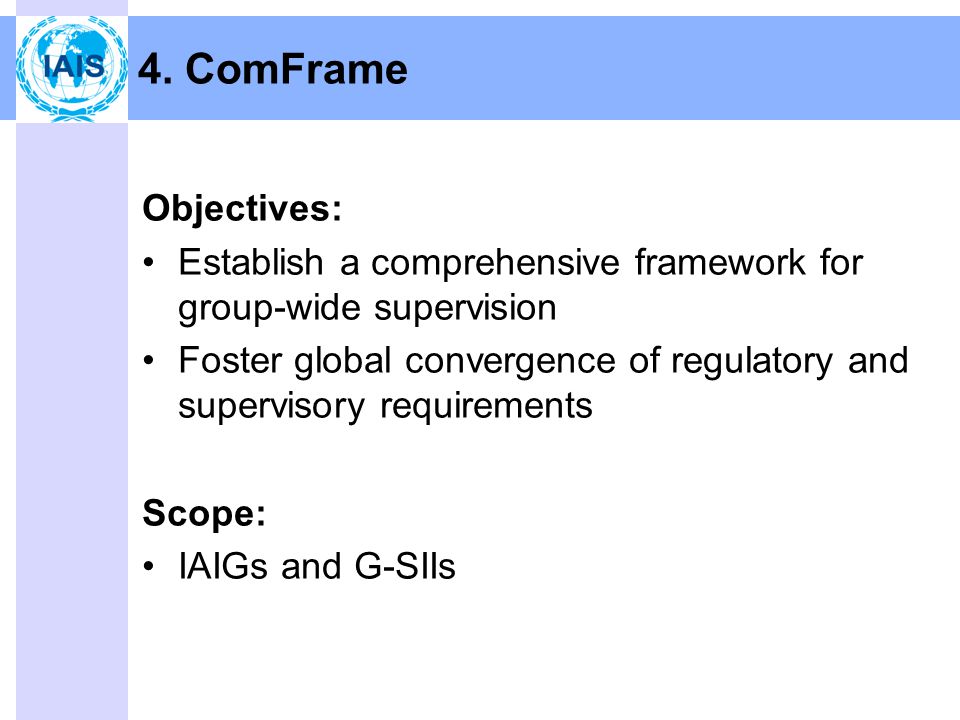 IAIS

4. ComFrame

Objectives:
• Establish a comprehensive framework for group-wide supervision
• Foster global convergence of regulatory and supervisory requirements

Scope:
• IAIGs and G-SIIs